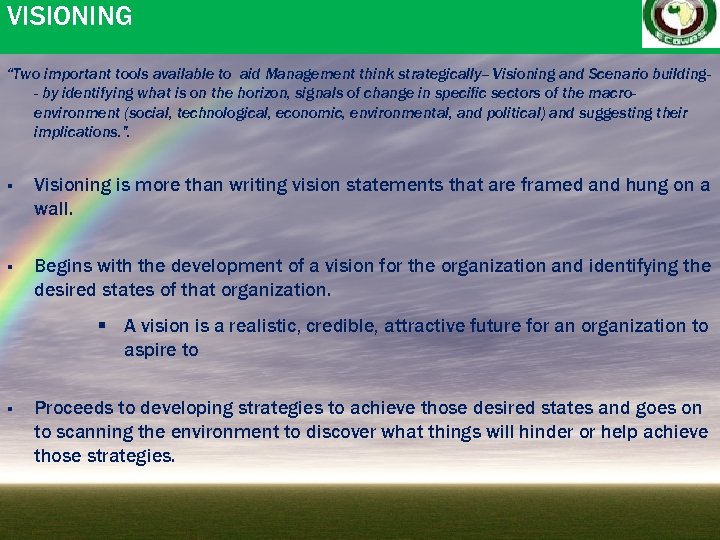 VISIONING

ECOWAS

"Two important tools available to aid Management think strategically– Visioning and Scenario building-- by identifying what is on the horizon, signals of change in specific sectors of the macro-environment (social, technological, economic, environmental, and political) and suggesting their implications.".

▪ Visioning is more than writing vision statements that are framed and hung on a wall.

▪ Begins with the development of a vision for the organization and identifying the desired states of that organization.

▪ A vision is a realistic, credible, attractive future for an organization to aspire to

▪ Proceeds to developing strategies to achieve those desired states and goes on to scanning the environment to discover what things will hinder or help achieve those strategies.